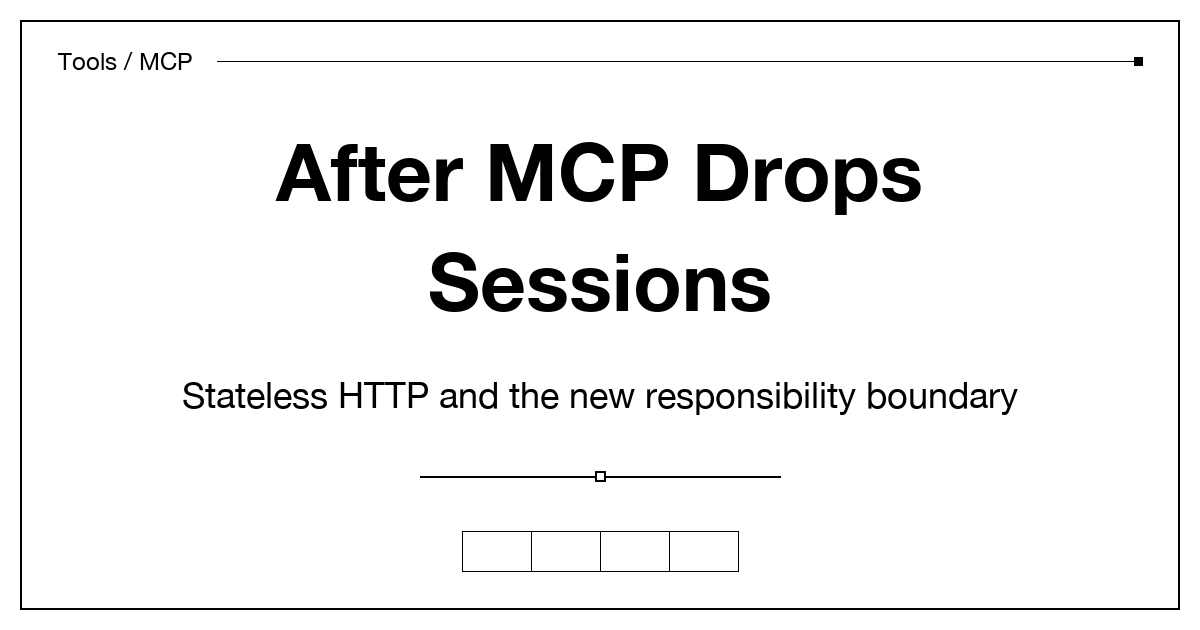 Tools / MCP

After MCP Drops Sessions

Stateless HTTP and the new responsibility boundary